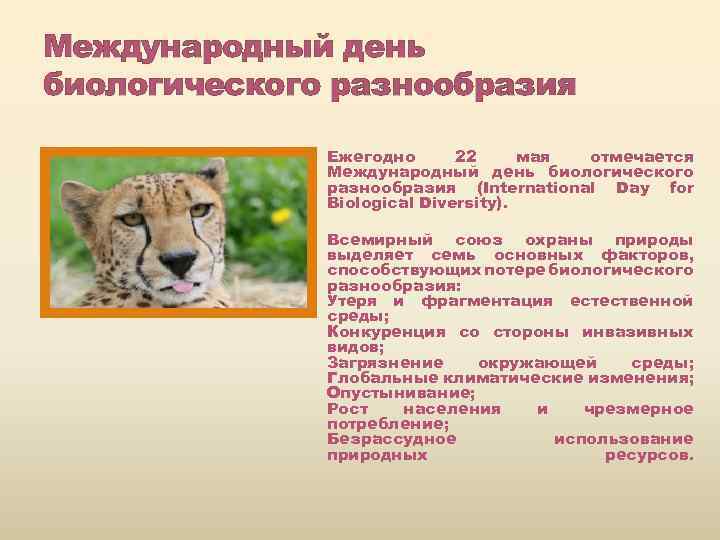 Международный день биологического разнообразия

Ежегодно 22 мая отмечается Международный день биологического разнообразия (International Day for Biological Diversity).

Всемирный союз охраны природы выделяет семь основных факторов, способствующих потере биологического разнообразия:
Утеря и фрагментация естественной среды;
Конкуренция со стороны инвазивных видов;
Загрязнение окружающей среды;
Глобальные климатические изменения;
Опустынивание;
Рост населения и чрезмерное потребление;
Безрассудное использование природных ресурсов.